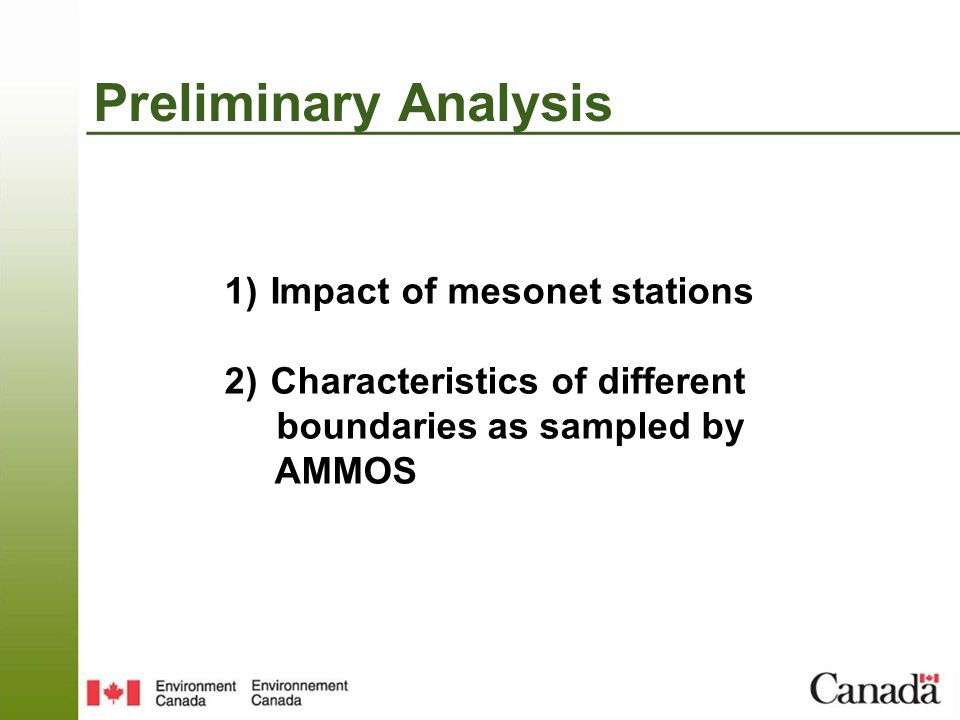 Preliminary Analysis

1) Impact of mesonet stations

2) Characteristics of different boundaries as sampled by AMMOS

Environment Canada Environnement Canada

Canada